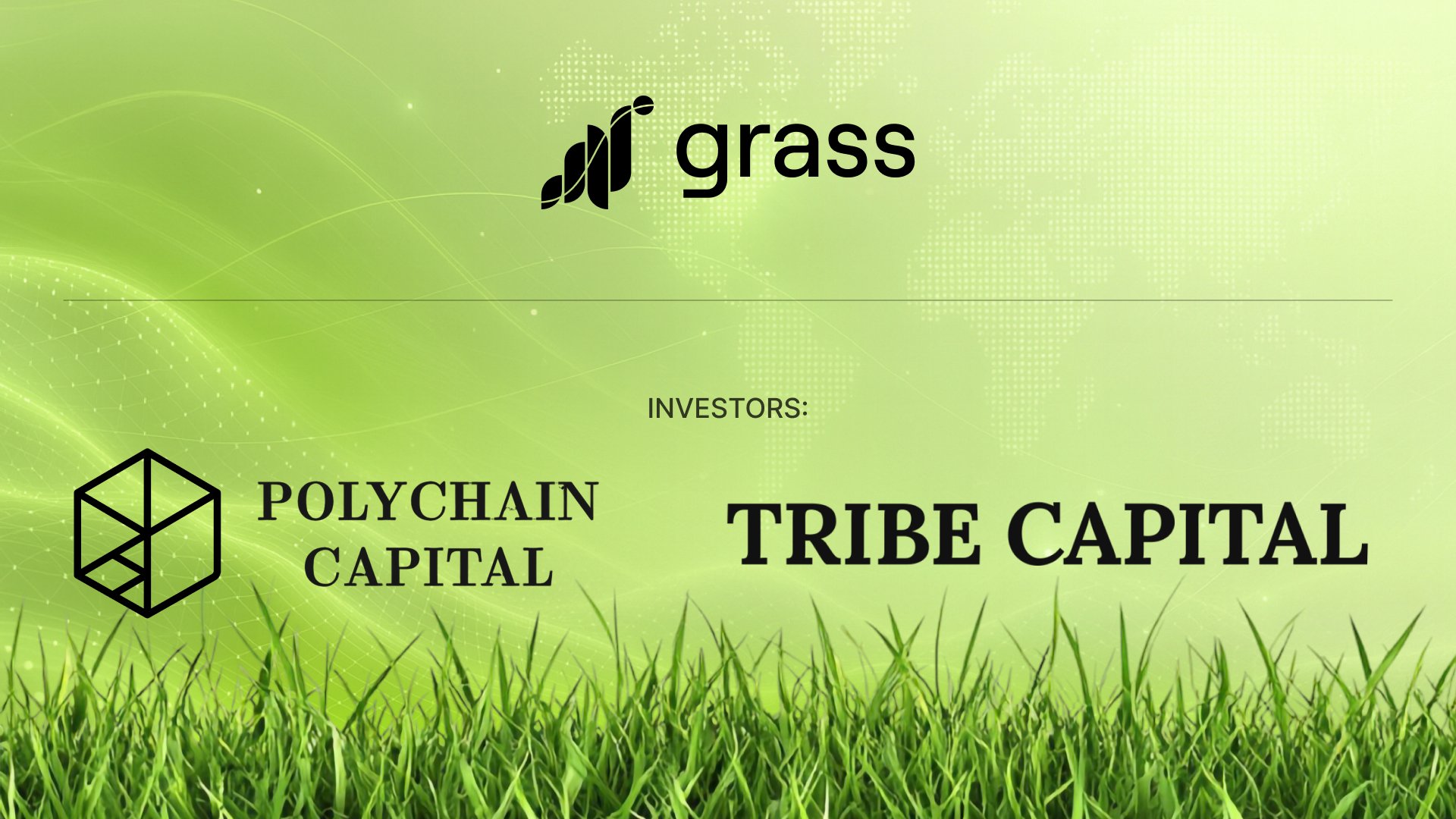 grass

INVESTORS:

POLYCHAIN CAPITAL

TRIBE CAPITAL